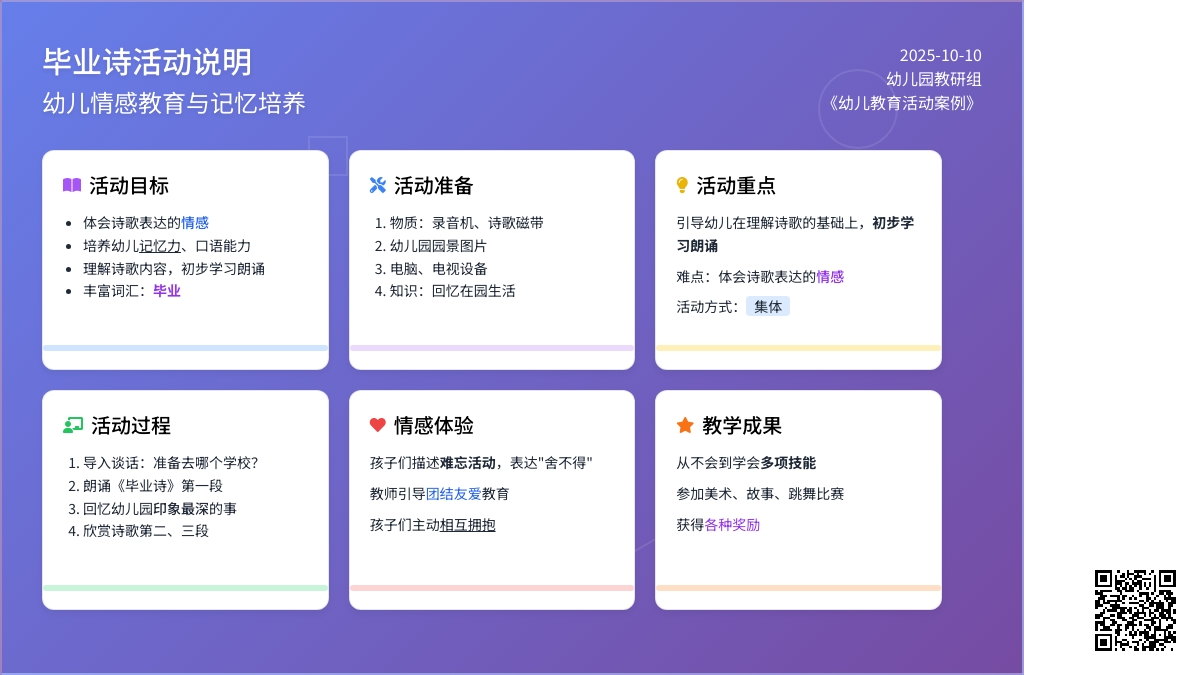 毕业诗活动说明
幼儿情感教育与记忆培养

2025-10-10
幼儿园教研组
《幼儿教育活动案例》

活动目标
- 体会诗歌表达的情感
- 培养幼儿记忆力、口语能力
- 理解诗歌内容，初步学习朗诵
- 丰富词汇：毕业

活动准备
1. 物质：录音机、诗歌磁带
2. 幼儿园园景图片
3. 电脑、电视设备
4. 知识：回忆在园生活

活动重点
引导幼儿在理解诗歌的基础上，初步学习朗诵
难点：体会诗歌表达的情感
活动方式：集体

活动过程
1. 导入谈话：准备去哪个学校?
2. 朗诵《毕业诗》第一段
3. 回忆幼儿园印象最深的事
4. 欣赏诗歌第二、三段

情感体验
孩子们描述难忘活动，表达"舍不得"
教师引导团结友爱教育
孩子们主动相互拥抱

教学成果
从不会到学会多项技能
参加美术、故事、跳舞比赛
获得各种奖励